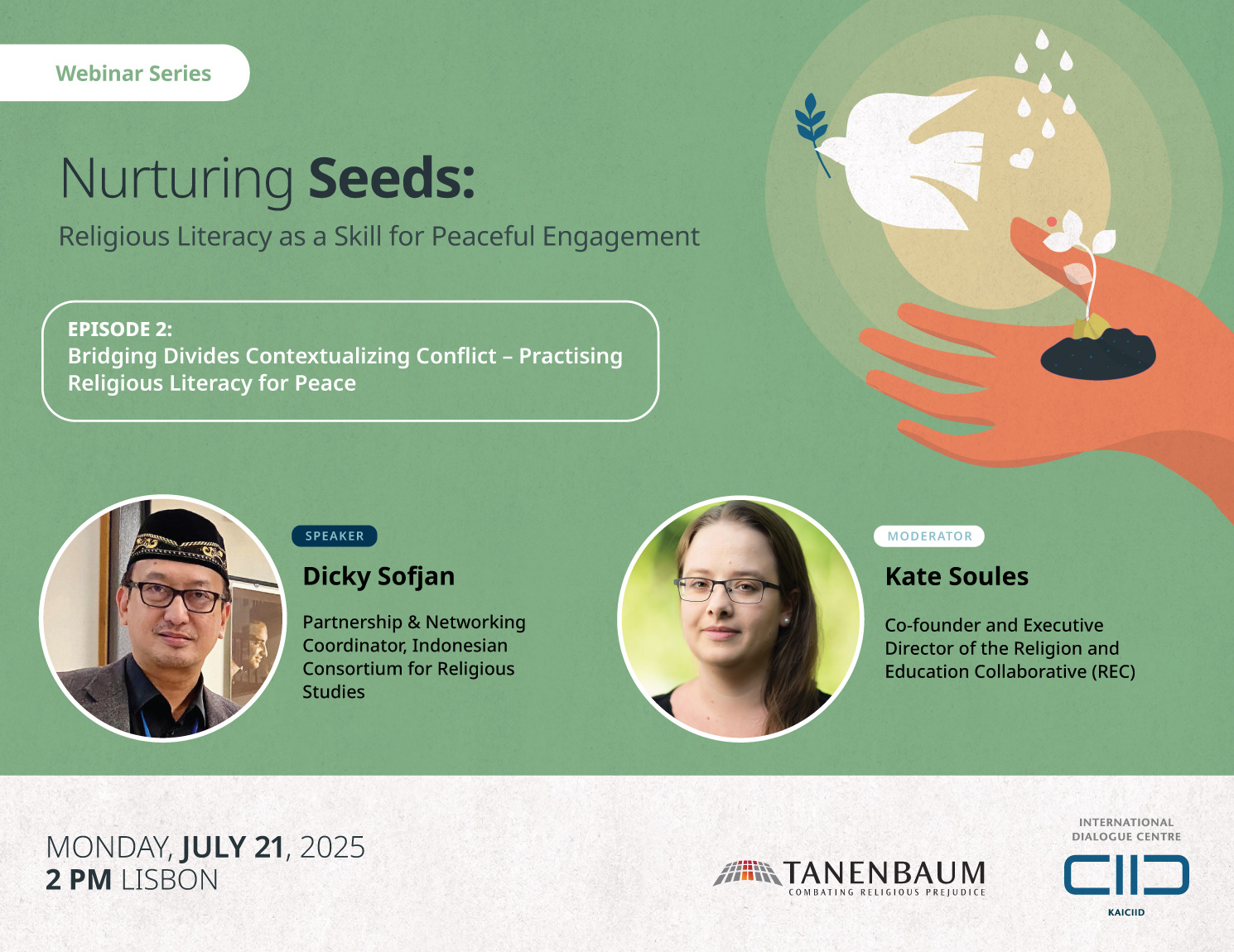 Webinar Series

Nurturing Seeds:

Religious Literacy as a Skill for Peaceful Engagement

EPISODE 2:
Bridging Divides Contextualizing Conflict – Practising Religious Literacy for Peace

SPEAKER

Dicky Sofjan

Partnership & Networking Coordinator, Indonesian Consortium for Religious Studies

MODERATOR

Kate Soules

Co-founder and Executive Director of the Religion and Education Collaborative (REC)

MONDAY, JULY 21, 2025
2 PM LISBON

TANENBAUM
COMBATING RELIGIOUS PREJUDICE

INTERNATIONAL DIALOGUE CENTRE
KAICIID